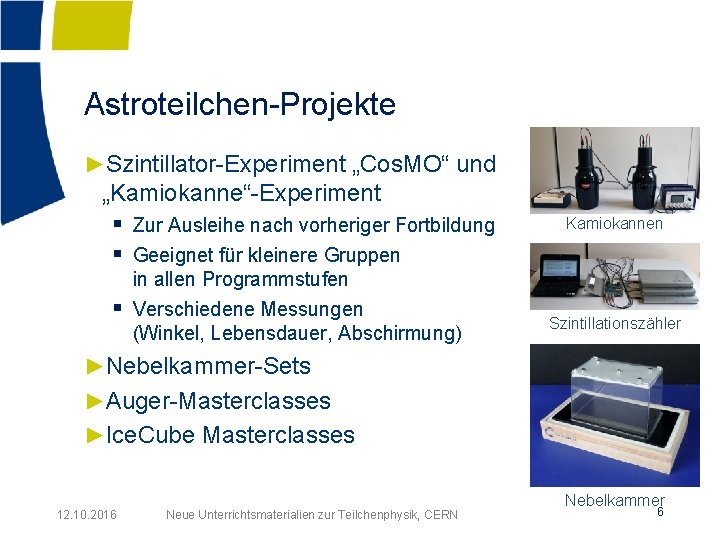 Astroteilchen-Projekte

►Szintillator-Experiment „CosMO“ und „Kamiokanne“-Experiment

▪ Zur Ausleihe nach vorheriger Fortbildung

▪ Geeignet für kleinere Gruppen in allen Programmstufen

▪ Verschiedene Messungen (Winkel, Lebensdauer, Abschirmung)

►Nebelkammer-Sets

►Auger-Masterclasses

►IceCube Masterclasses

Kamiokannen

Szintillationszähler

Nebelkammer

12.10.2016 Neue Unterrichtsmaterialien zur Teilchenphysik, CERN 6